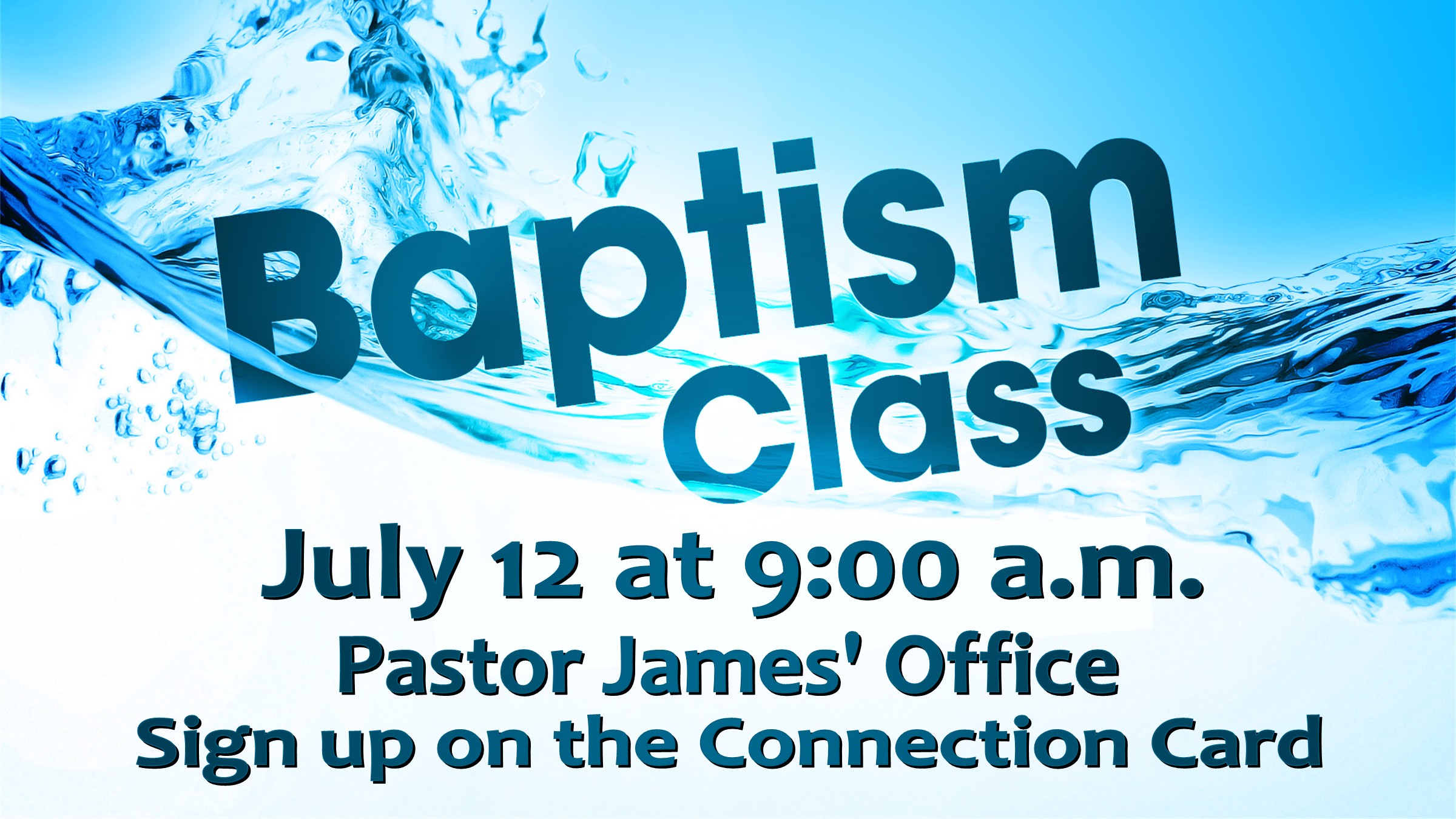 Baptism Class

July 12 at 9:00 a.m.
Pastor James' Office
Sign up on the Connection Card